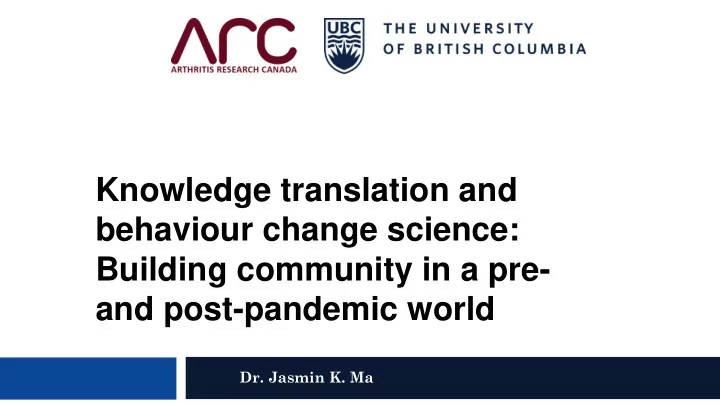 ARC
ARTHRITIS RESEARCH CANADA

UBC THE UNIVERSITY OF BRITISH COLUMBIA

Knowledge translation and behaviour change science: Building community in a pre- and post-pandemic world

Dr. Jasmin K. Ma